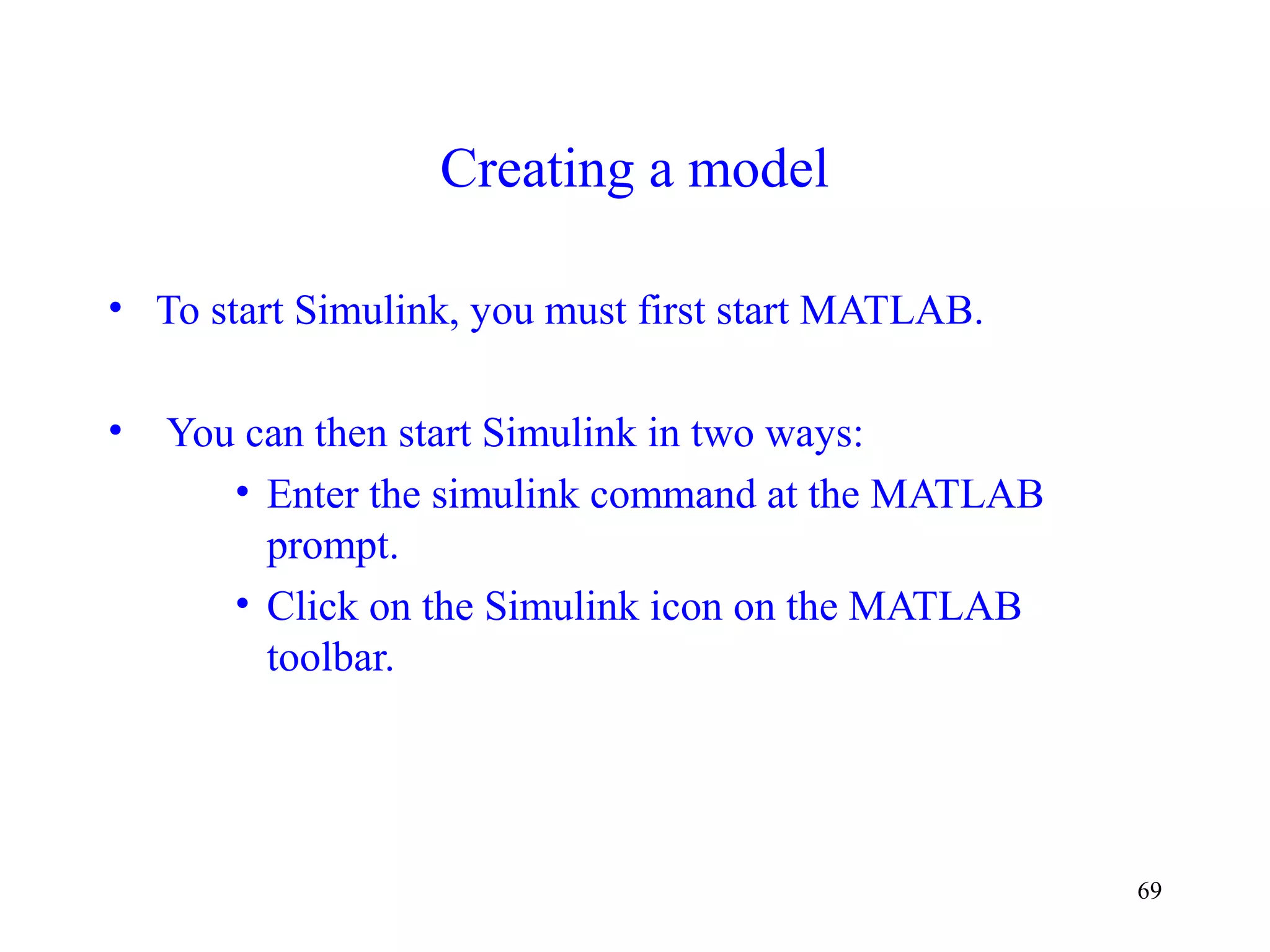 Creating a model

• To start Simulink, you must first start MATLAB.

• You can then start Simulink in two ways:
  • Enter the simulink command at the MATLAB prompt.
  • Click on the Simulink icon on the MATLAB toolbar.

69